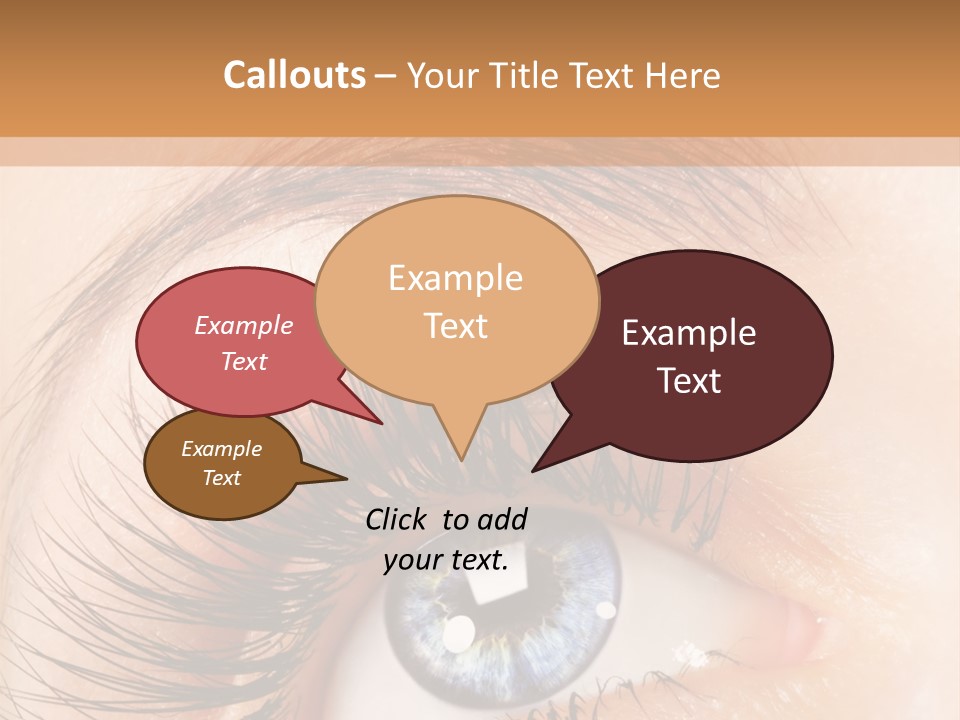 Callouts – Your Title Text Here

Example Text

Example Text

Example Text

Example Text

Click to add your text.